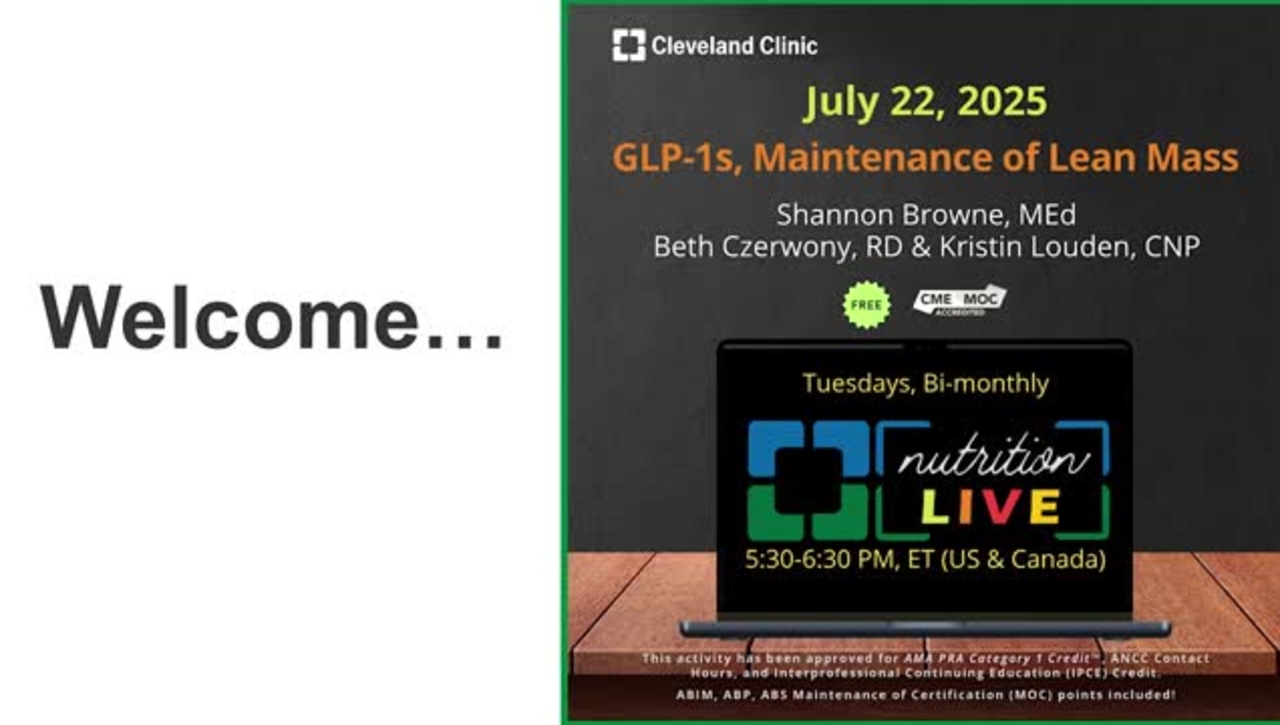 Welcome…

Cleveland Clinic

July 22, 2025

GLP-1s, Maintenance of Lean Mass

Shannon Browne, MEd
Beth Czerwony, RD & Kristin Louden, CNP

FREE

CME MOC ACCREDITED

Tuesdays, Bi-monthly

nutrition LIVE

5:30-6:30 PM, ET (US & Canada)

This activity has been approved for AMA PRA Category 1 Credit™, ANCC Contact Hours, and Interprofessional Continuing Education (IPCE) Credit.

ABIM, ABP, ABS Maintenance of Certification (MOC) points included!